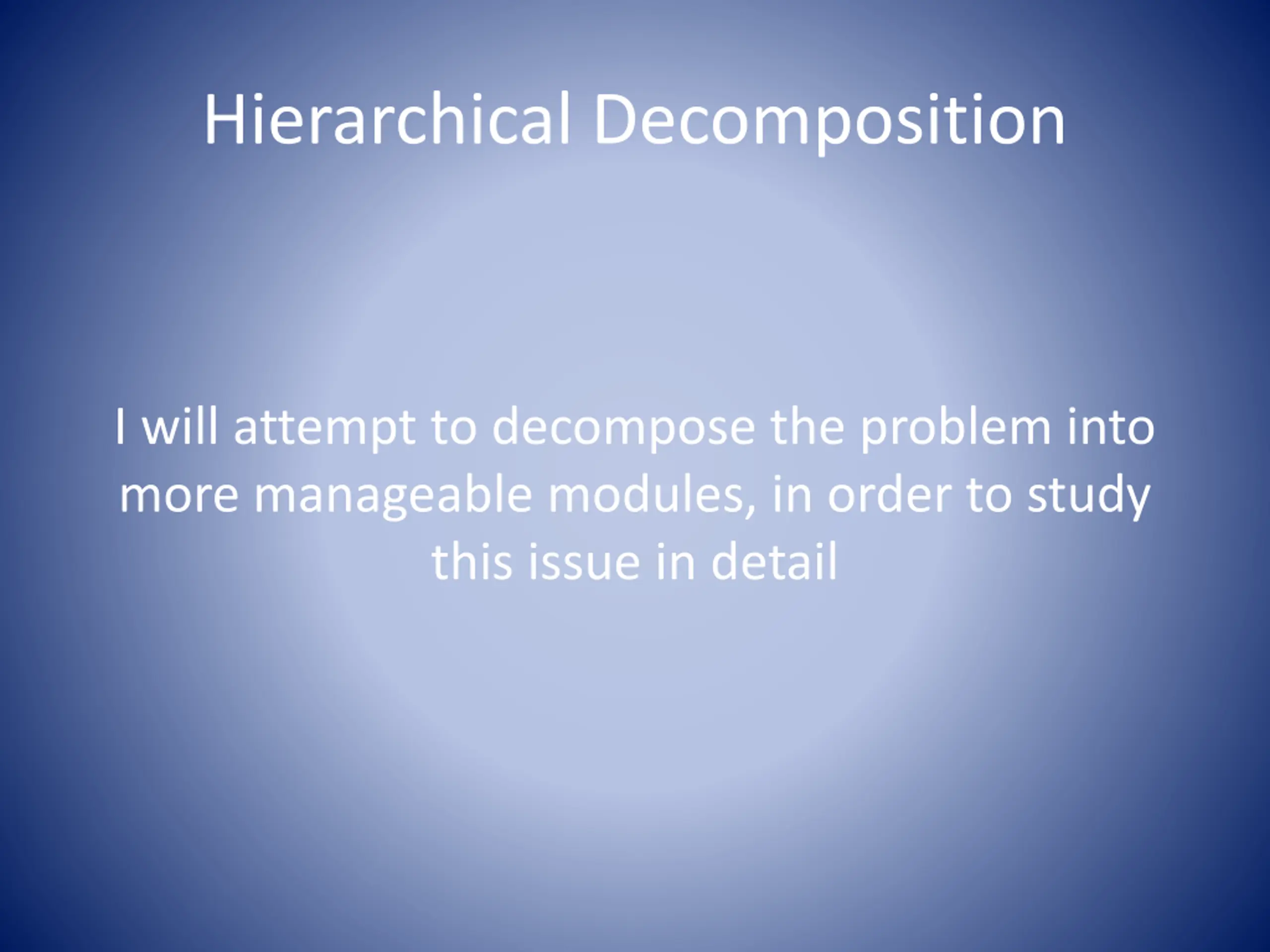 Hierarchical Decomposition

I will attempt to decompose the problem into more manageable modules, in order to study this issue in detail